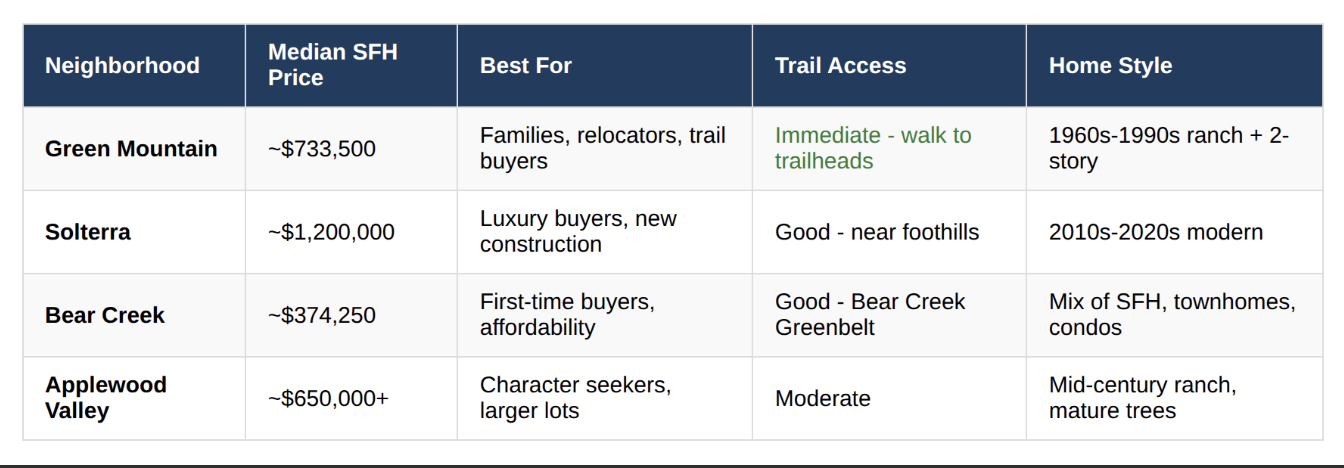 | Neighborhood | Median SFH Price | Best For | Trail Access | Home Style |
|---|---|---|---|---|
| Green Mountain | ~\$733,500 | Families, relocators, trail buyers | Immediate - walk to trailheads | 1960s-1990s ranch + 2-story |
| Solterra | ~\$1,200,000 | Luxury buyers, new construction | Good - near foothills | 2010s-2020s modern |
| Bear Creek | ~\$374,250 | First-time buyers, affordability | Good - Bear Creek Greenbelt | Mix of SFH, townhomes, condos |
| Applewood Valley | ~\$650,000+ | Character seekers, larger lots | Moderate | Mid-century ranch, mature trees |